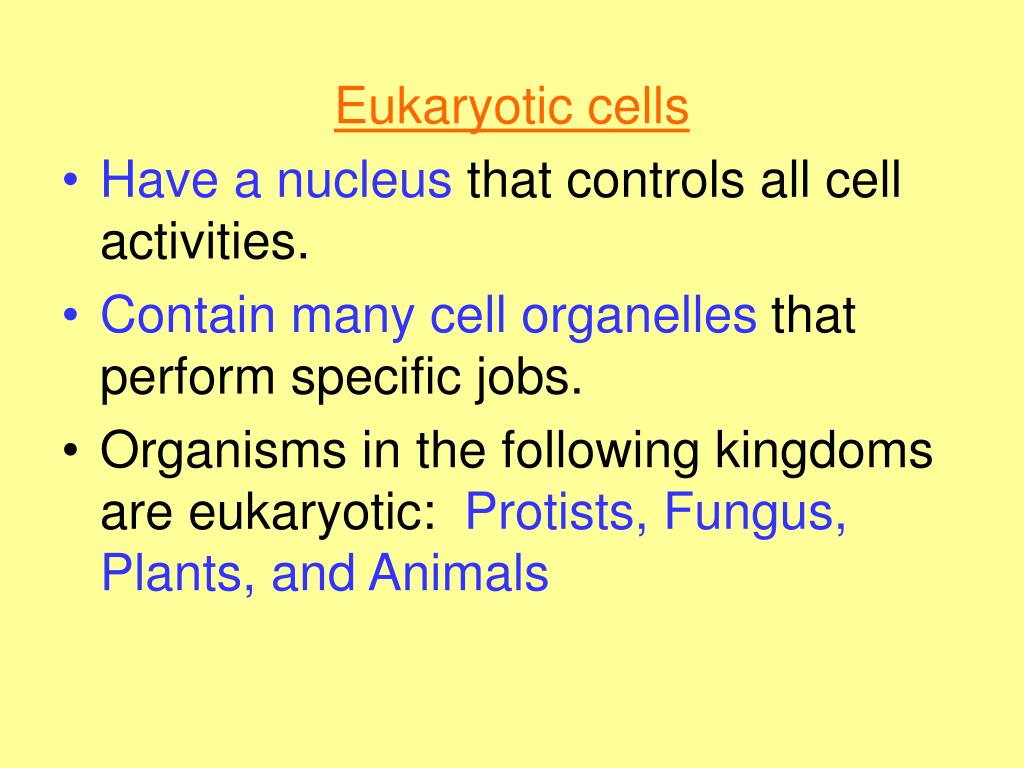 Eukaryotic cells

• Have a nucleus that controls all cell activities.
• Contain many cell organelles that perform specific jobs.
• Organisms in the following kingdoms are eukaryotic: Protists, Fungus, Plants, and Animals